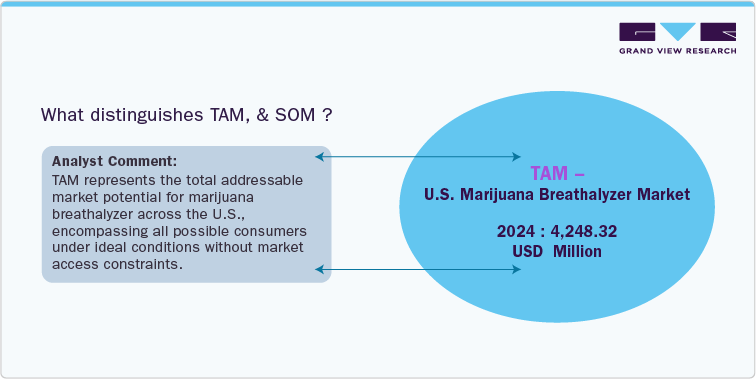 GRAND VIEW RESEARCH

What distinguishes TAM, & SOM ?

Analyst Comment:
TAM represents the total addressable market potential for marijuana breathalyzer across the U.S., encompassing all possible consumers under ideal conditions without market access constraints.

TAM –
U.S. Marijuana Breathalyzer Market

2024 : 4,248.32
USD Million